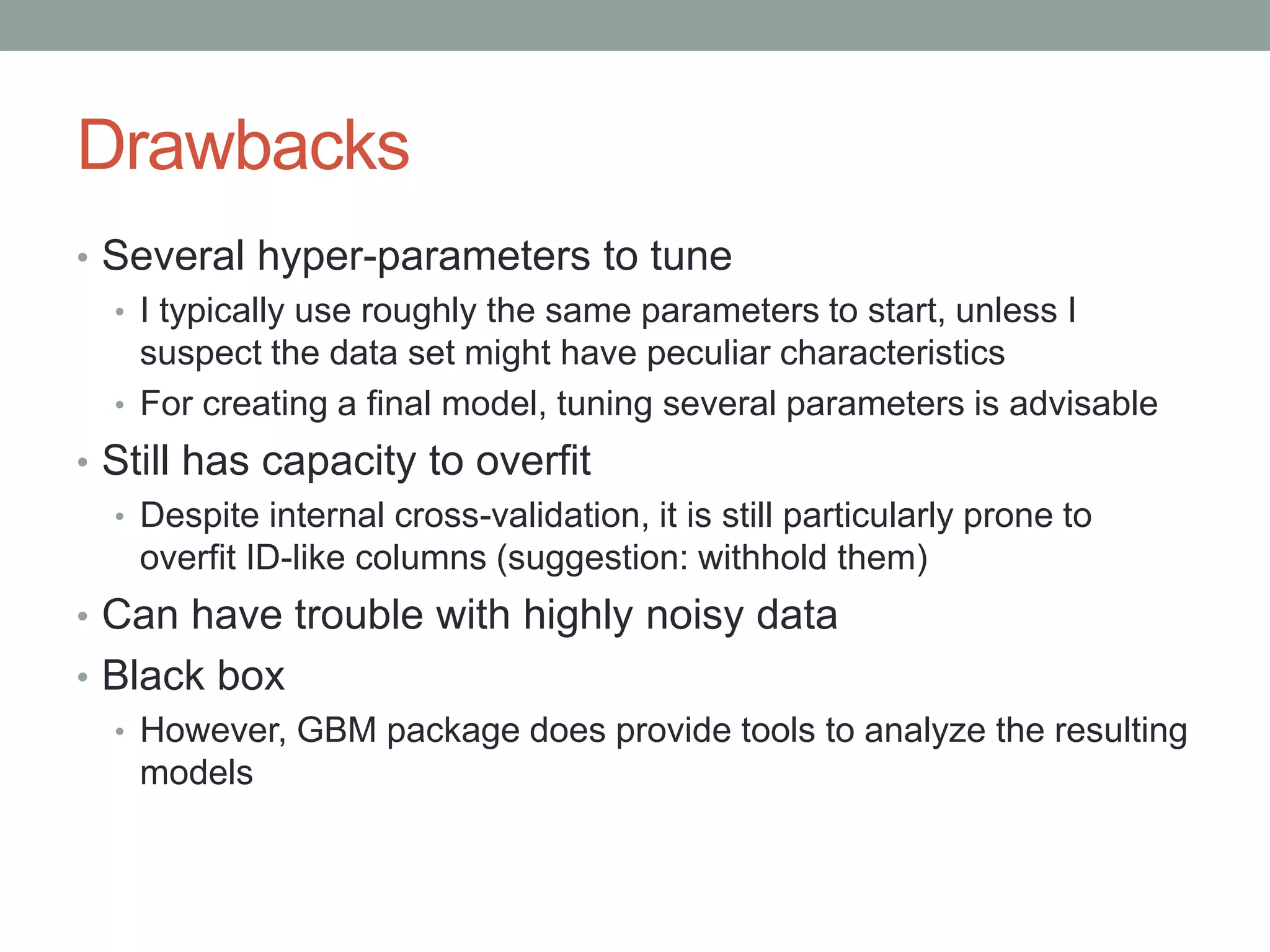 Drawbacks

• Several hyper-parameters to tune
  • I typically use roughly the same parameters to start, unless I suspect the data set might have peculiar characteristics
  • For creating a final model, tuning several parameters is advisable
• Still has capacity to overfit
  • Despite internal cross-validation, it is still particularly prone to overfit ID-like columns (suggestion: withhold them)
• Can have trouble with highly noisy data
• Black box
  • However, GBM package does provide tools to analyze the resulting models